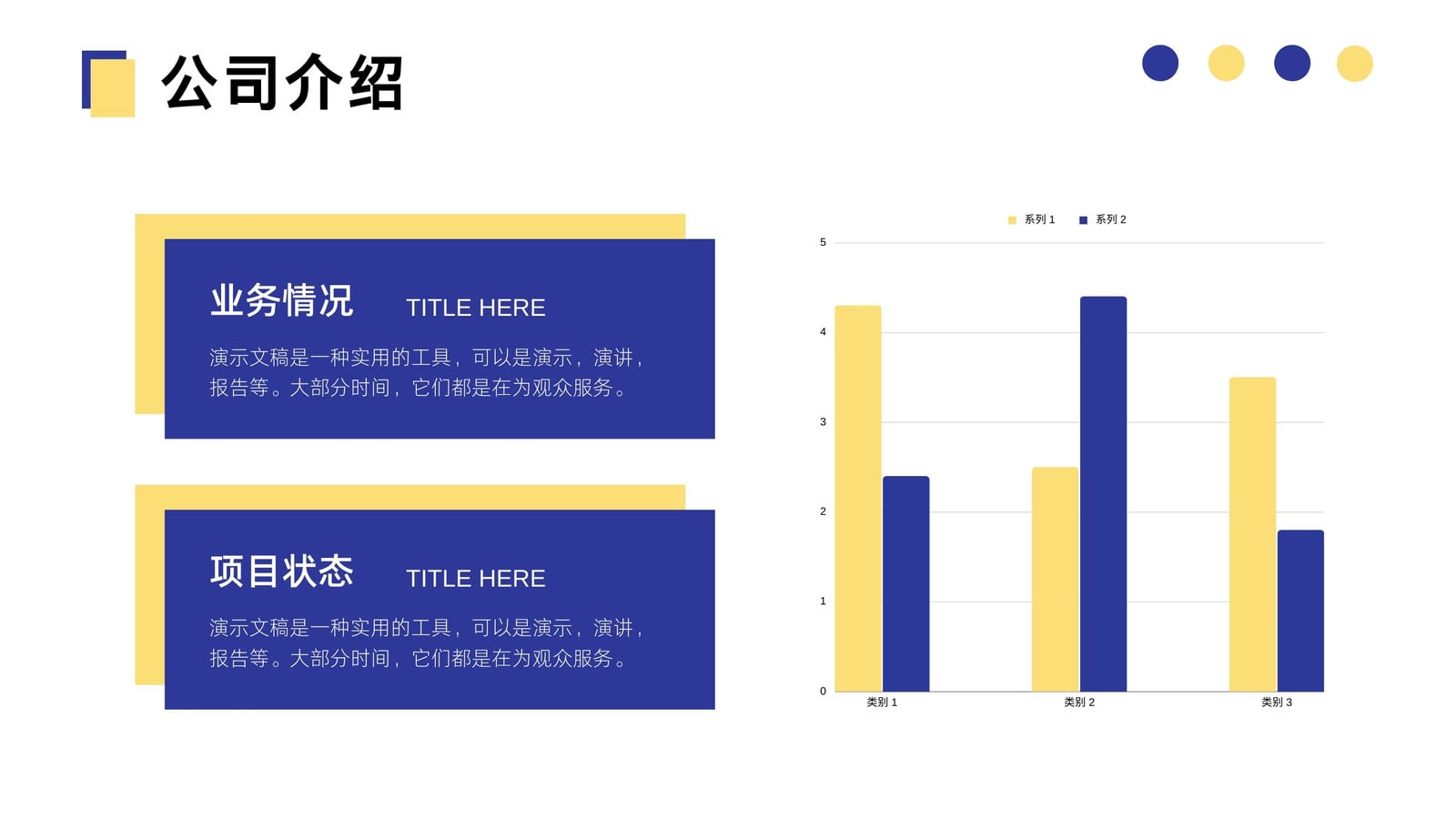 公司介绍

业务情况 TITLE HERE

演示文稿是一种实用的工具，可以是演示，演讲，报告等。大部分时间，它们都是在为观众服务。

项目状态 TITLE HERE

演示文稿是一种实用的工具，可以是演示，演讲，报告等。大部分时间，它们都是在为观众服务。

系列 1 系列 2

5
4
3
2
1
0

类别 1 类别 2 类别 3